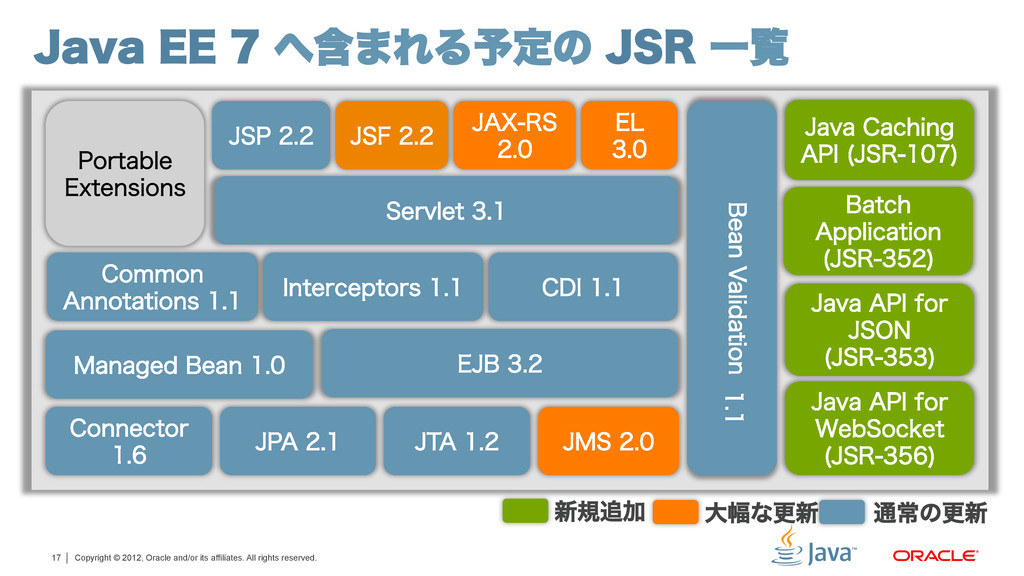 Java EE 7 へ含まれる予定の JSR 一覧

Portable Extensions

JSP 2.2

JSF 2.2

JAX-RS 2.0

EL 3.0

Servlet 3.1

Common Annotations 1.1

Interceptors 1.1

CDI 1.1

Managed Bean 1.0

EJB 3.2

Connector 1.6

JPA 2.1

JTA 1.2

JMS 2.0

Bean Validation 1.1

Java Caching API (JSR-107)

Batch Application (JSR-352)

Java API for JSON (JSR-353)

Java API for WebSocket (JSR-356)

新規追加 大幅な更新 通常の更新

17 | Copyright © 2012, Oracle and/or its affiliates. All rights reserved.

Java

ORACLE